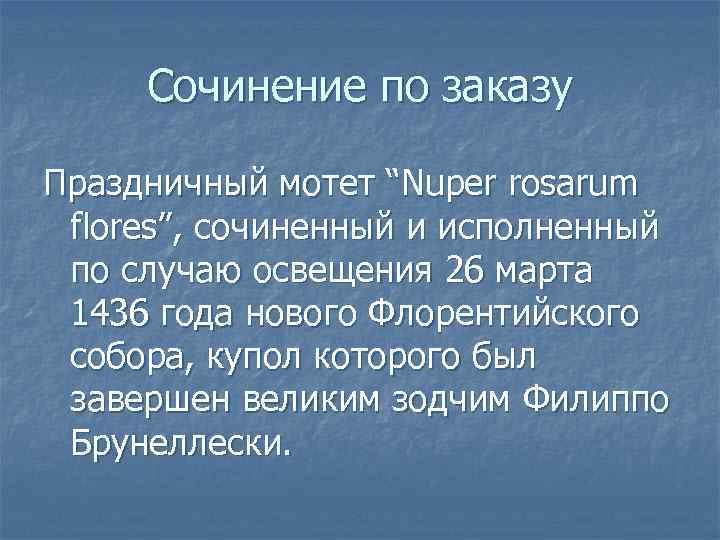 Сочинение по заказу

Праздничный мотет “Nuper rosarum flores”, сочиненный и исполненный по случаю освещения 26 марта 1436 года нового Флорентийского собора, купол которого был завершен великим зодчим Филиппо Брунеллески.